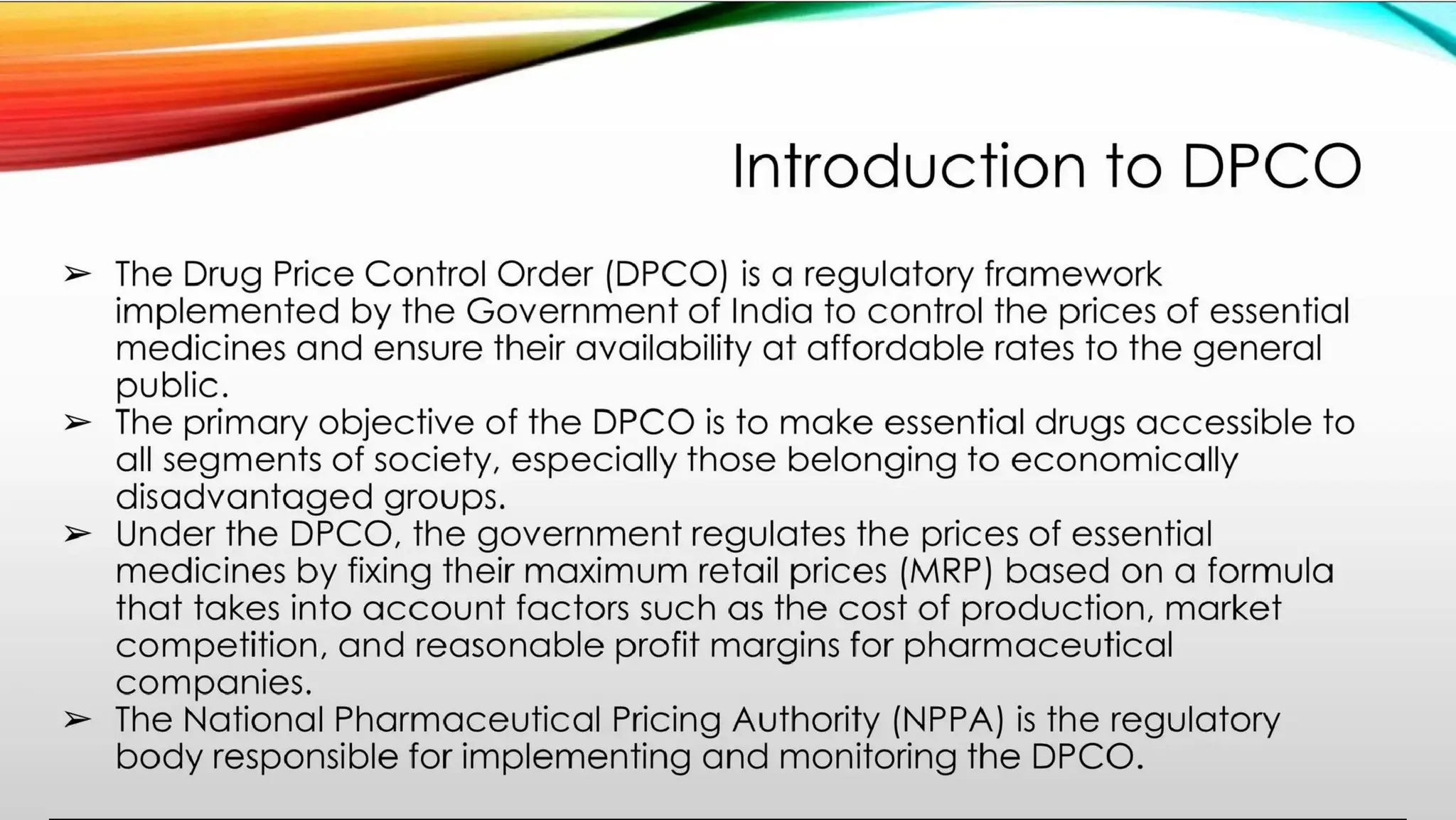 Introduction to DPCO

➢ The Drug Price Control Order (DPCO) is a regulatory framework implemented by the Government of India to control the prices of essential medicines and ensure their availability at affordable rates to the general public.
➢ The primary objective of the DPCO is to make essential drugs accessible to all segments of society, especially those belonging to economically disadvantaged groups.
➢ Under the DPCO, the government regulates the prices of essential medicines by fixing their maximum retail prices (MRP) based on a formula that takes into account factors such as the cost of production, market competition, and reasonable profit margins for pharmaceutical companies.
➢ The National Pharmaceutical Pricing Authority (NPPA) is the regulatory body responsible for implementing and monitoring the DPCO.